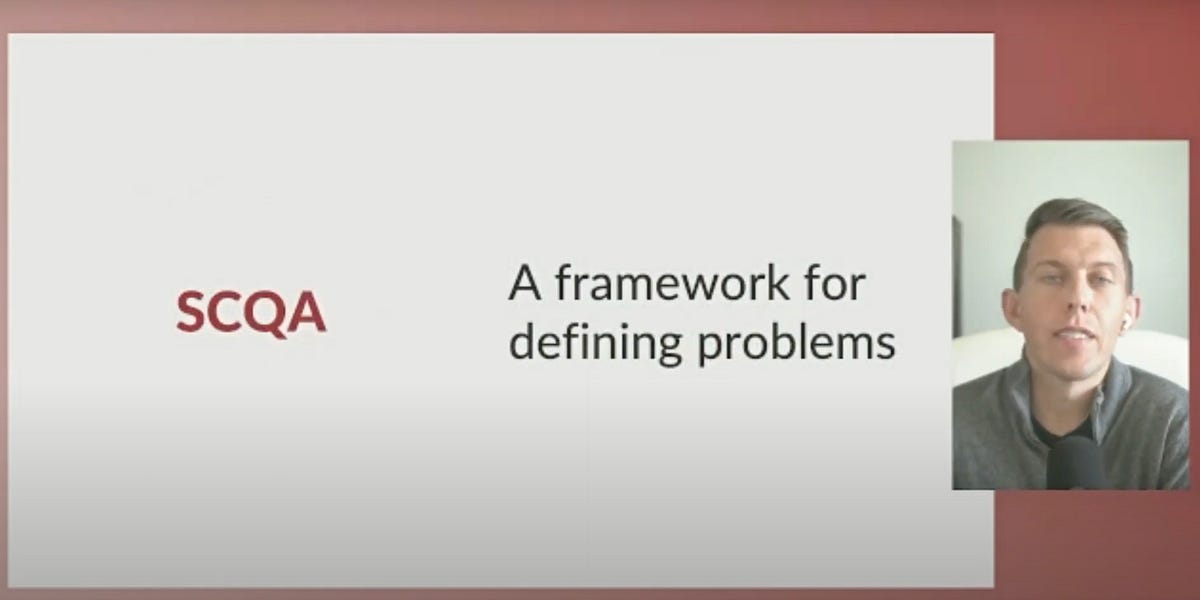 SCQA

A framework for defining problems